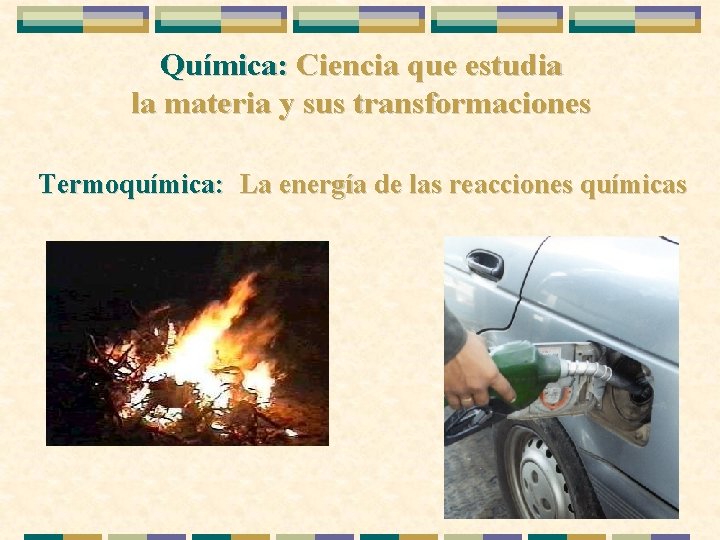 Química: Ciencia que estudia la materia y sus transformaciones

Termoquímica: La energía de las reacciones químicas